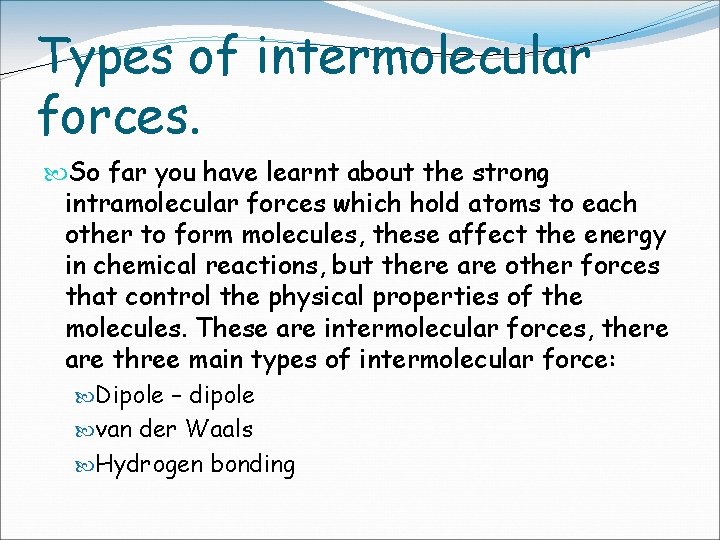 Types of intermolecular forces.

So far you have learnt about the strong intramolecular forces which hold atoms to each other to form molecules, these affect the energy in chemical reactions, but there are other forces that control the physical properties of the molecules. These are intermolecular forces, there are three main types of intermolecular force:

Dipole – dipole

van der Waals

Hydrogen bonding